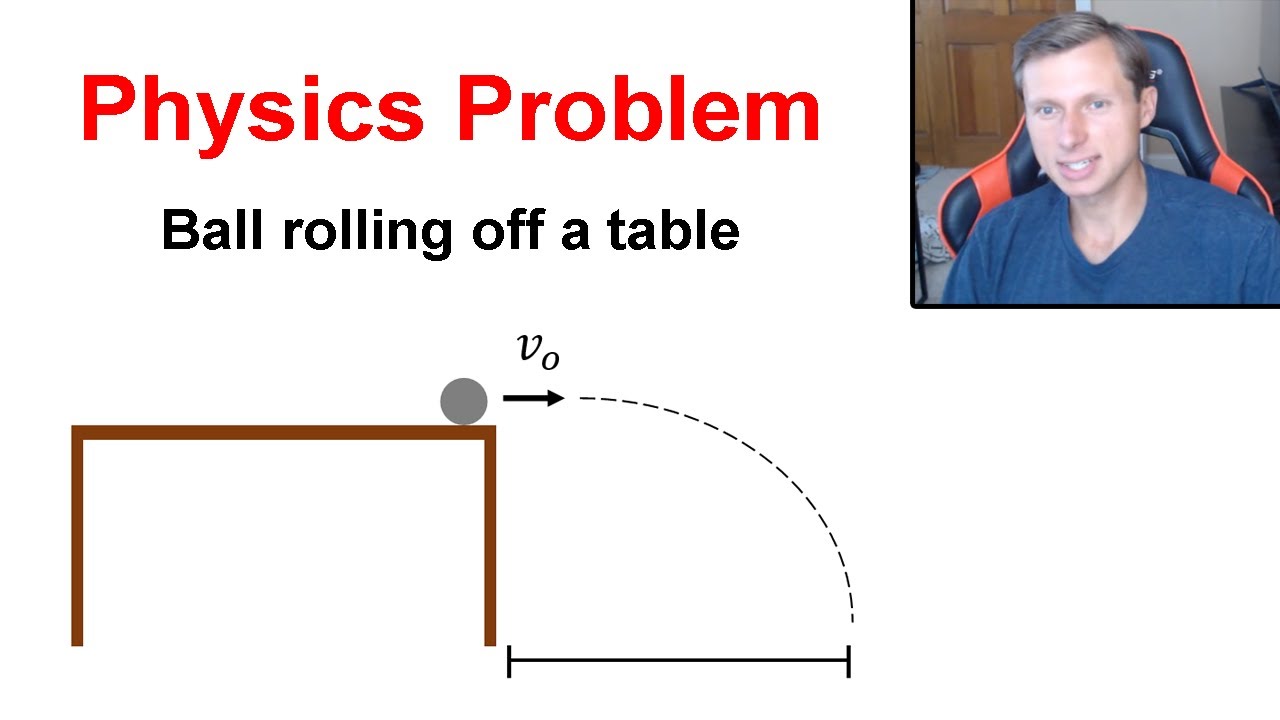 Physics Problem

Ball rolling off a table

$v_o$